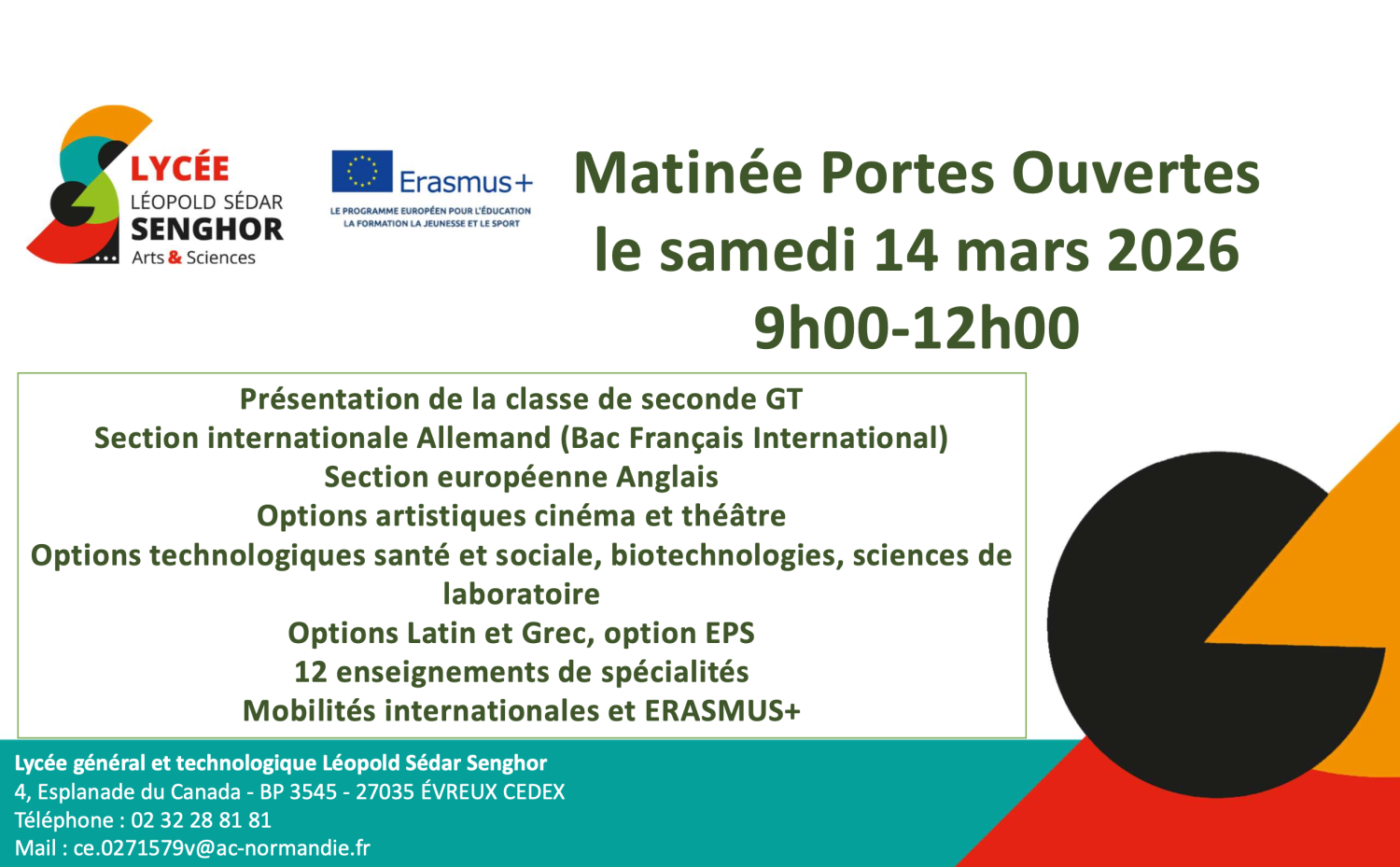 LYCÉE
LÉOPOLD SÉDAR
SENGHOR
Arts & Sciences

Erasmus+
LE PROGRAMME EUROPÉEN POUR L'ÉDUCATION LA FORMATION LA JEUNESSE ET LE SPORT

Matinée Portes Ouvertes
le samedi 14 mars 2026
9h00-12h00

Présentation de la classe de seconde GT
Section internationale Allemand (Bac Français International)
Section européenne Anglais
Options artistiques cinéma et théâtre
Options technologiques santé et sociale, biotechnologies, sciences de laboratoire
Options Latin et Grec, option EPS
12 enseignements de spécialités
Mobilités internationales et ERASMUS+

Lycée général et technologique Léopold Sédar Senghor
4, Esplanade du Canada - BP 3545 - 27035 ÉVREUX CEDEX
Téléphone : 02 32 28 81 81
Mail : ce.0271579v@ac-normandie.fr